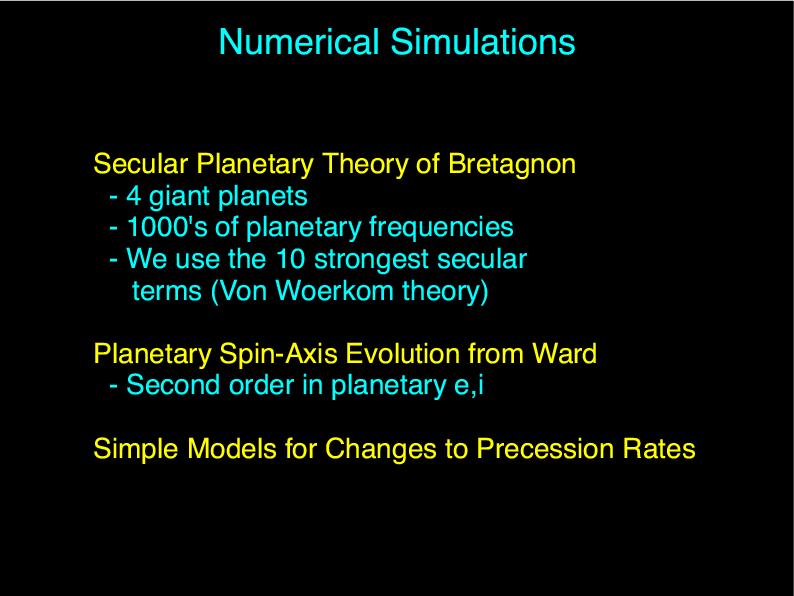 Numerical Simulations

Secular Planetary Theory of Bretagnon
- 4 giant planets
- 1000's of planetary frequencies
- We use the 10 strongest secular terms (Von Woerkom theory)

Planetary Spin-Axis Evolution from Ward
- Second order in planetary e,i

Simple Models for Changes to Precession Rates